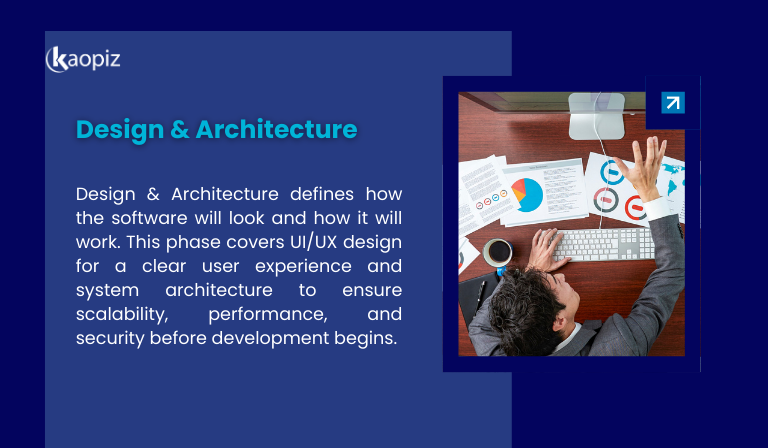 kaopiz

Design & Architecture

Design & Architecture defines how the software will look and how it will work. This phase covers UI/UX design for a clear user experience and system architecture to ensure scalability, performance, and security before development begins.